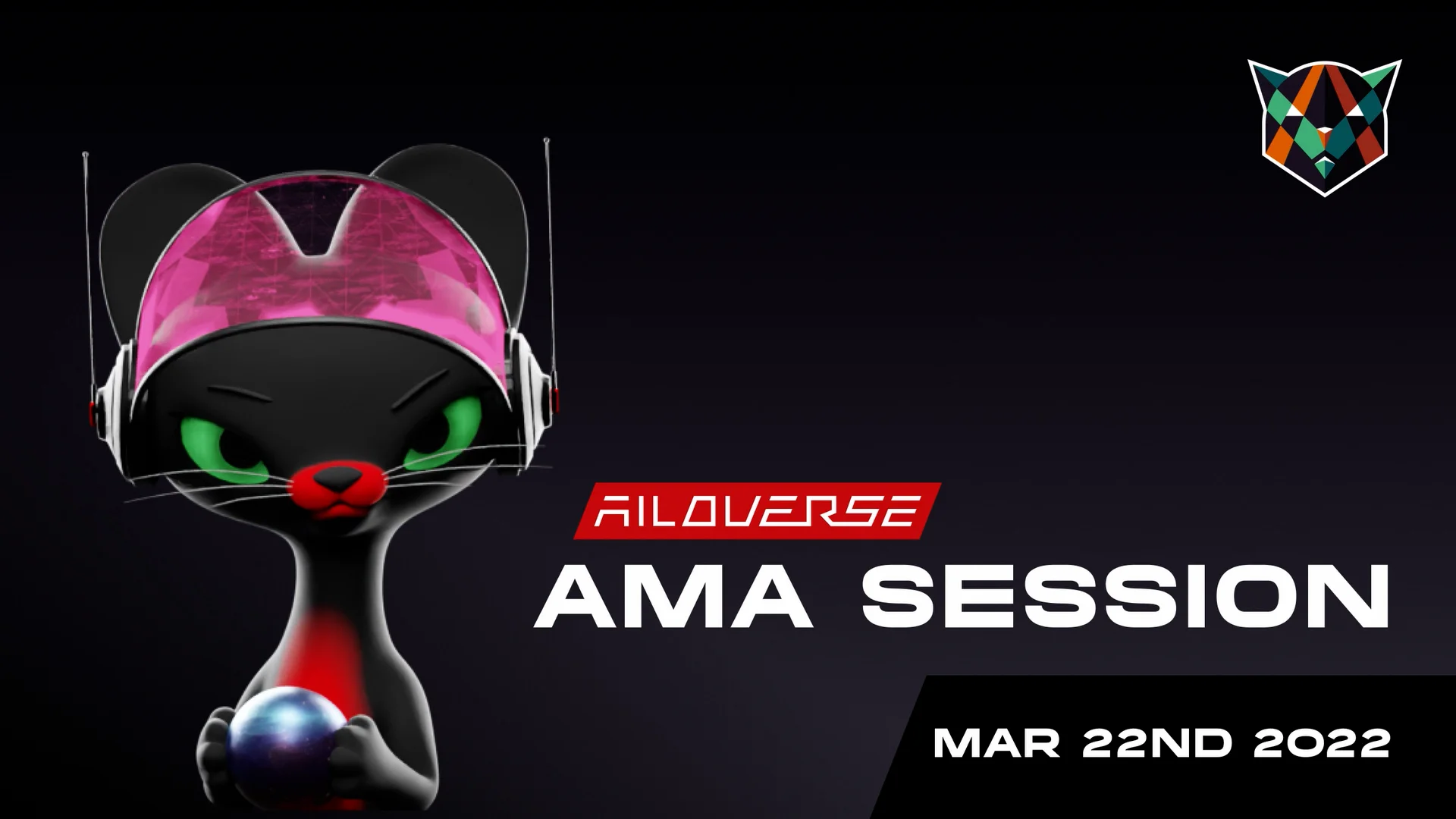 AILOVERSE
AMA SESSION
MAR 22ND 2022